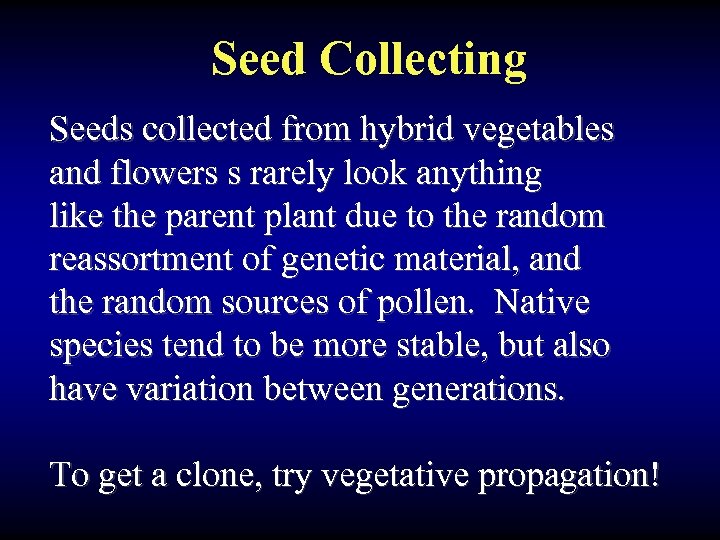 Seed Collecting

Seeds collected from hybrid vegetables and flowers s rarely look anything like the parent plant due to the random reassortment of genetic material, and the random sources of pollen. Native species tend to be more stable, but also have variation between generations.

To get a clone, try vegetative propagation!